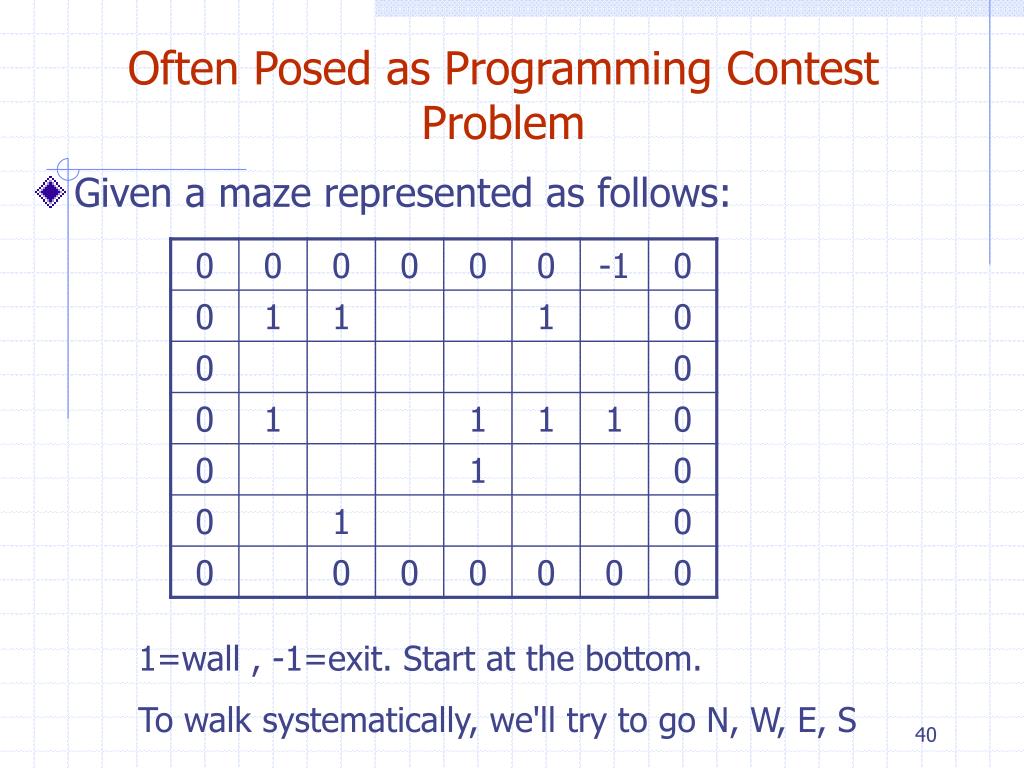 Often Posed as Programming Contest Problem

Given a maze represented as follows:

| 0 | 0 | 0 | 0 | 0 | 0 | -1 | 0 |
|---|---|---|---|---|---|---|---|
| 0 | 1 | 1 | | | 1 | | 0 |
| 0 | | | | | | | 0 |
| 0 | 1 | | | 1 | 1 | 1 | 0 |
| 0 | | | | 1 | | | 0 |
| 0 | | 1 | | | | | 0 |
| 0 | | 0 | 0 | 0 | 0 | 0 | 0 |

1=wall , -1=exit. Start at the bottom.

To walk systematically, we'll try to go N, W, E, S

40